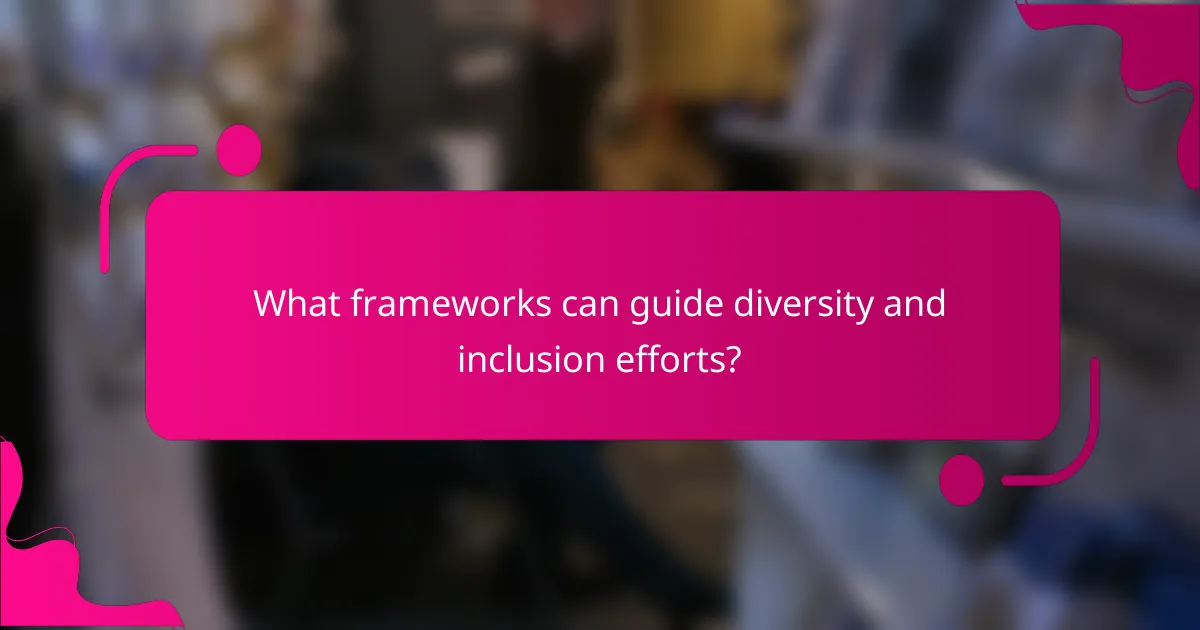 What frameworks can guide diversity and inclusion efforts?